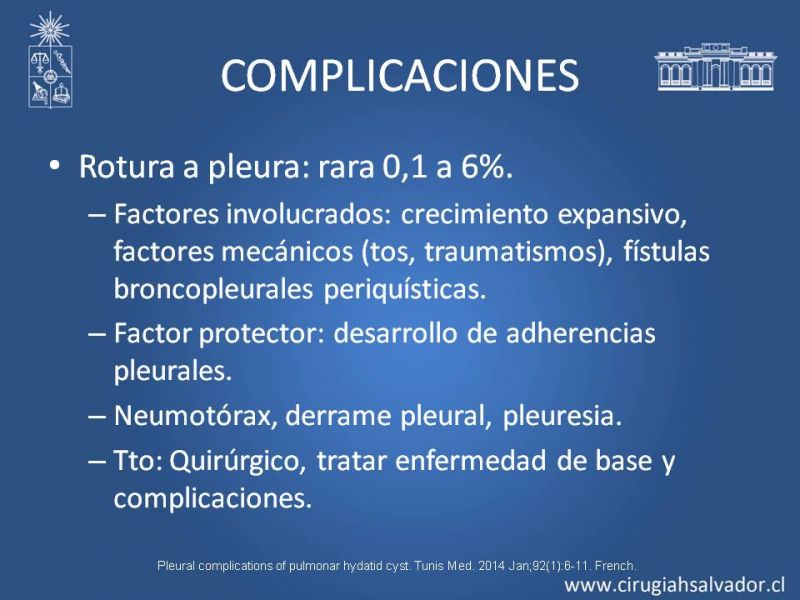 COMPLICACIONES

• Rotura a pleura: rara 0,1 a 6%.
 – Factores involucrados: crecimiento expansivo, factores mecánicos (tos, traumatismos), fístulas broncopleurales periquísticas.
 – Factor protector: desarrollo de adherencias pleurales.
 – Neumotórax, derrame pleural, pleuresia.
 – Tto: Quirúrgico, tratar enfermedad de base y complicaciones.

Pleural complications of pulmonar hydatid cyst. Tunis Med. 2014 Jan;92(1):6-11. French.

www.cirugiahsalvador.cl